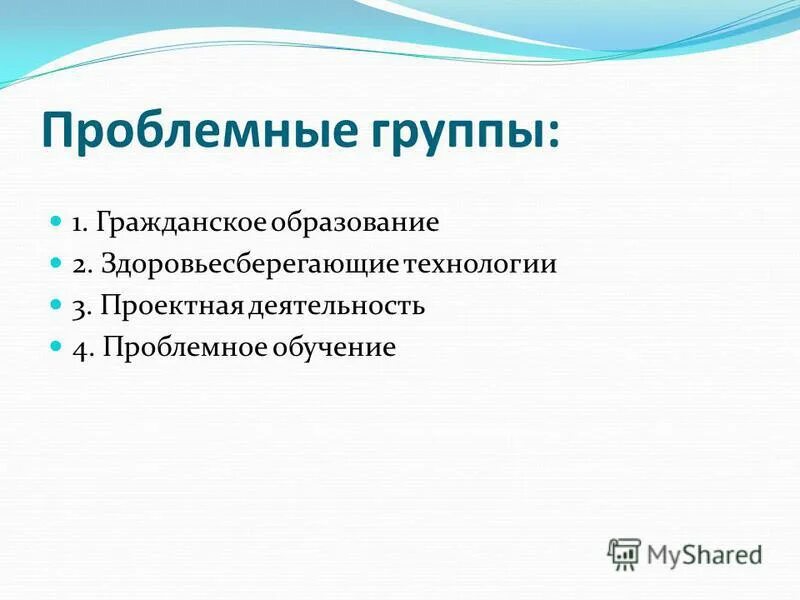 Проблемные группы:

1. Гражданское образование
2. Здоровьесберегающие технологии
3. Проектная деятельность
4. Проблемное обучение

MyShared